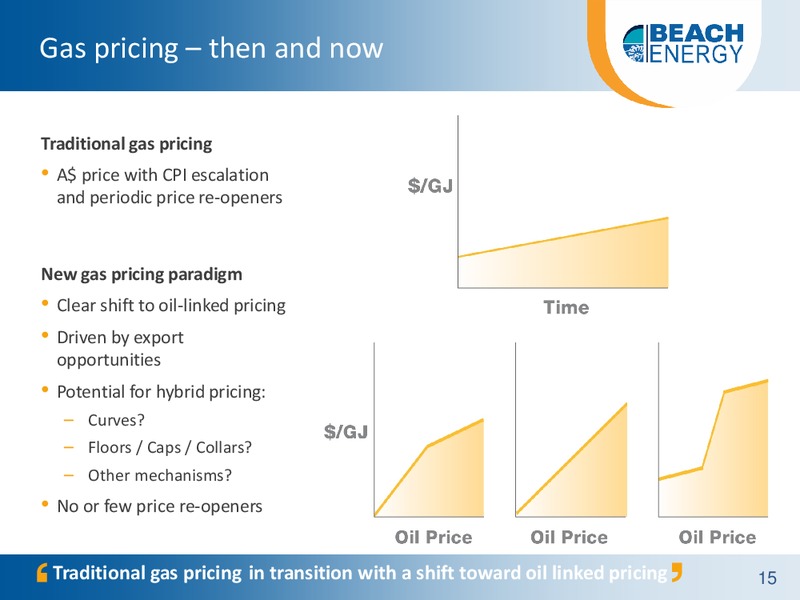 Gas pricing – then and now

BEACH ENERGY

Traditional gas pricing

• A$ price with CPI escalation and periodic price re-openers

New gas pricing paradigm

• Clear shift to oil-linked pricing
• Driven by export opportunities
• Potential for hybrid pricing:
  – Curves?
  – Floors / Caps / Collars?
  – Other mechanisms?
• No or few price re-openers

$/GJ

Time

$/GJ

Oil Price

Oil Price

Oil Price

‘ Traditional gas pricing in transition with a shift toward oil linked pricing ’

15